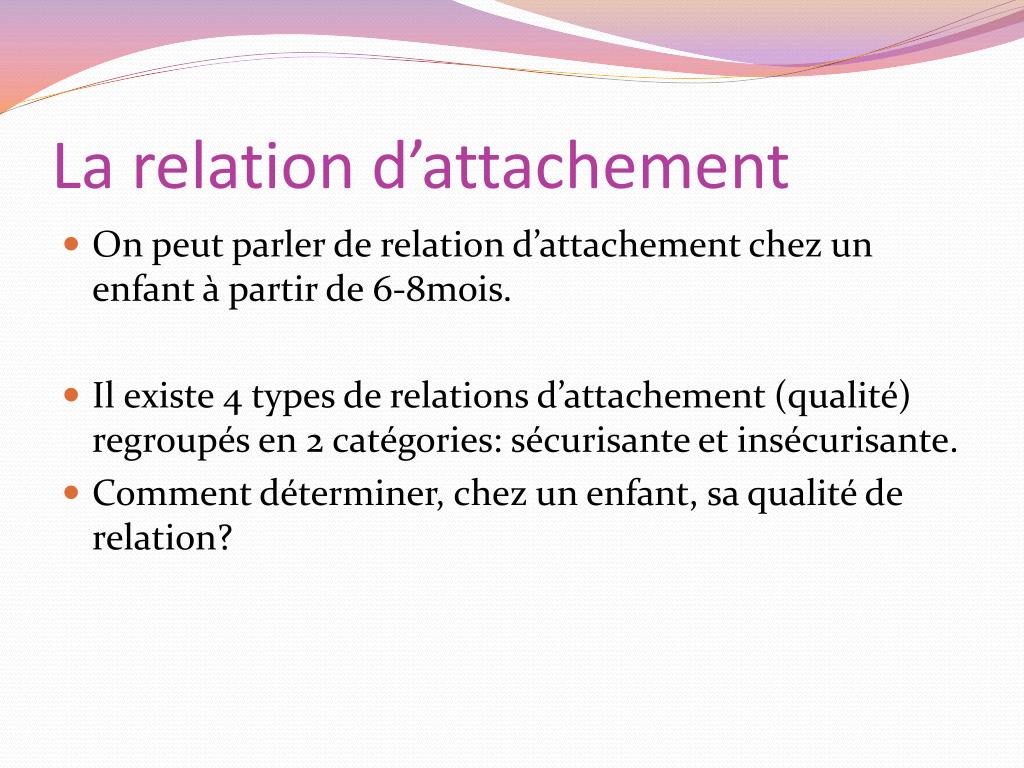 La relation d’attachement

On peut parler de relation d’attachement chez un enfant à partir de 6-8mois.

Il existe 4 types de relations d’attachement (qualité) regroupés en 2 catégories: sécurisante et insécurisante.

Comment déterminer, chez un enfant, sa qualité de relation?